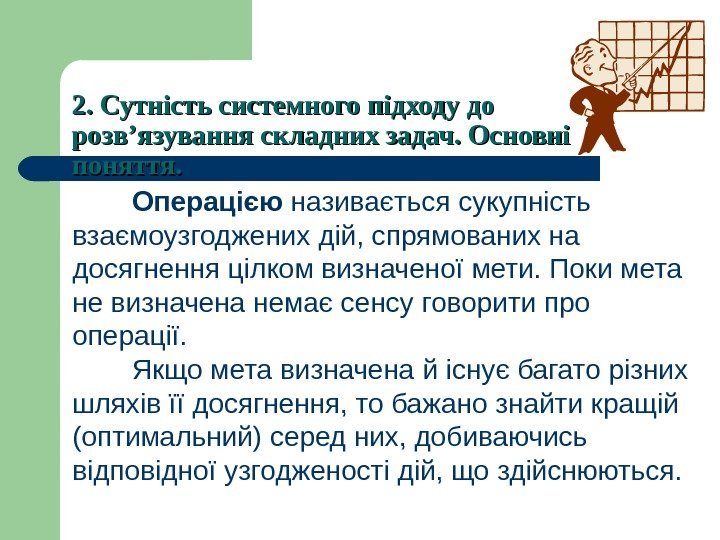 2. Сутність системного підходу до розв’язування складних задач. Основні поняття.

Операцією називається сукупність взаємоузгоджених дій, спрямованих на досягнення цілком визначеної мети. Поки мета не визначена немає сенсу говорити про операції.

Якщо мета визначена й існує багато різних шляхів її досягнення, то бажано знайти кращій (оптимальний) серед них, добиваючись відповідної узгодженості дій, що здійснюються.